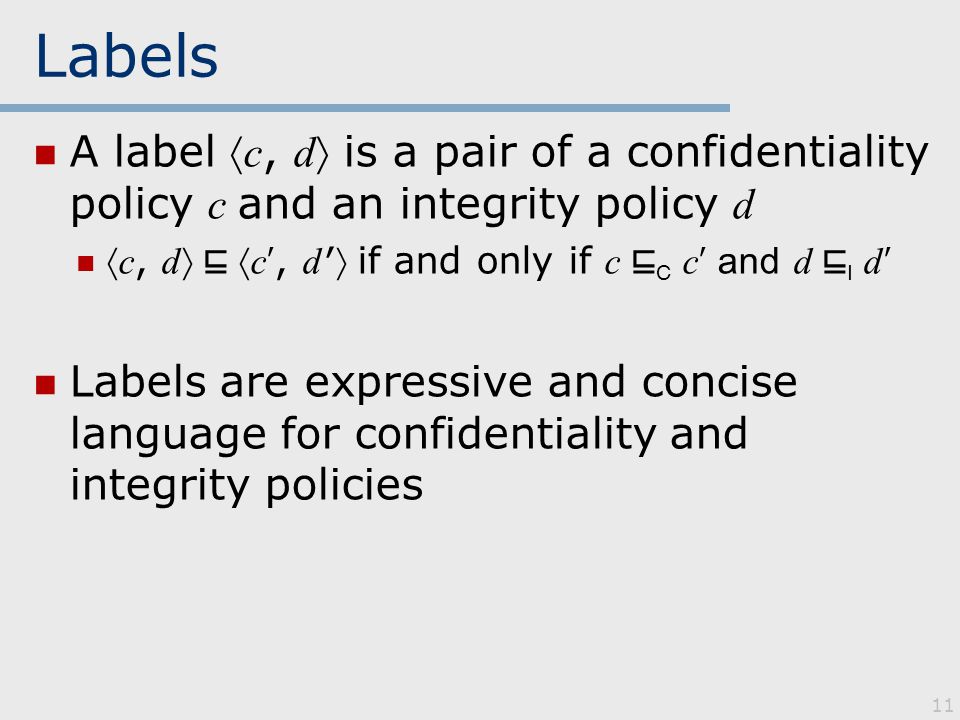 Labels

A label $\langle c, d\rangle$ is a pair of a confidentiality policy $c$ and an integrity policy $d$

$\langle c, d\rangle \sqsubseteq \langle c', d'\rangle$ if and only if $c \sqsubseteq_C c'$ and $d \sqsubseteq_I d'$

Labels are expressive and concise language for confidentiality and integrity policies

11